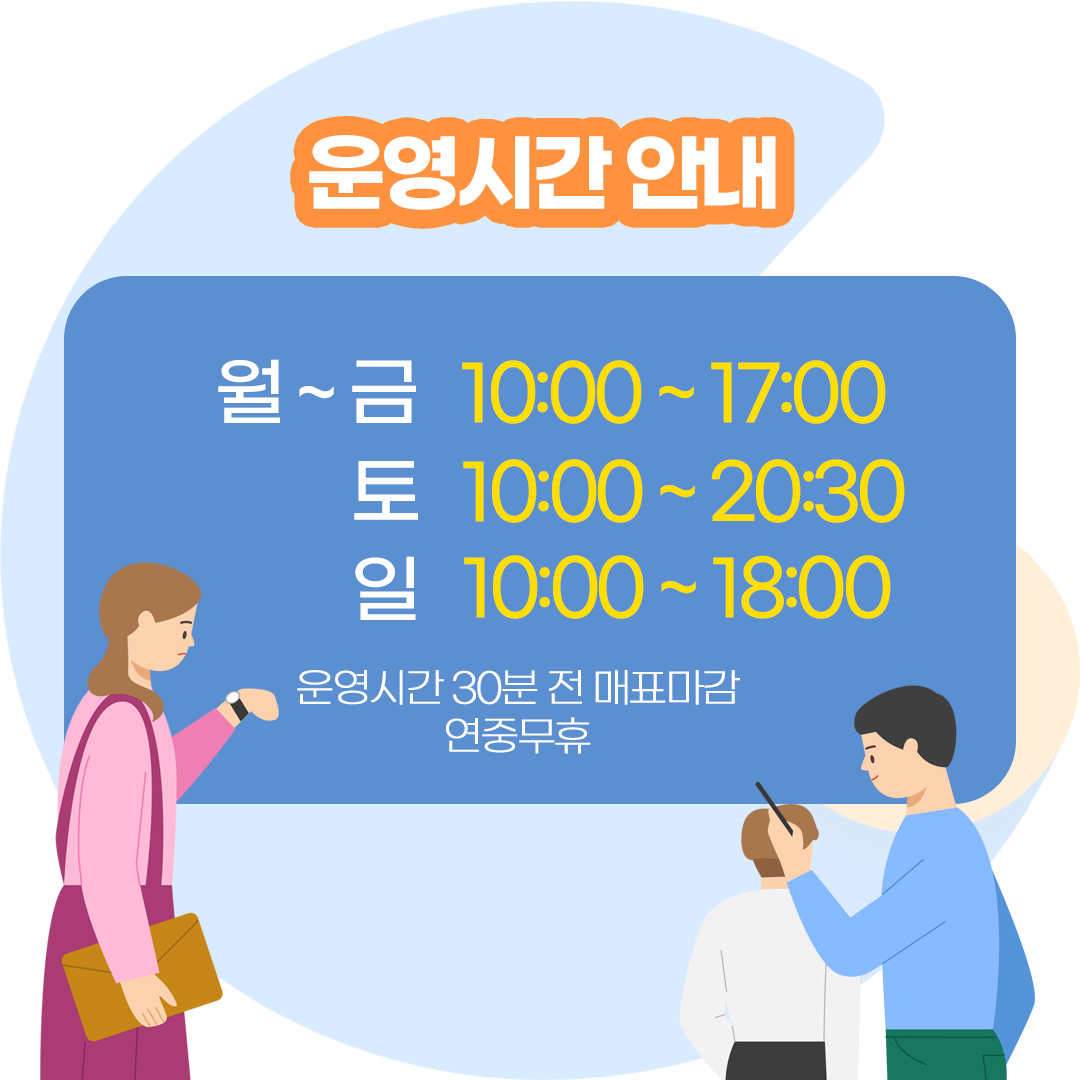 운영시간 안내

월 ~ 금 10:00 ~ 17:00
토 10:00 ~ 20:30
일 10:00 ~ 18:00

운영시간 30분 전 매표마감
연중무휴